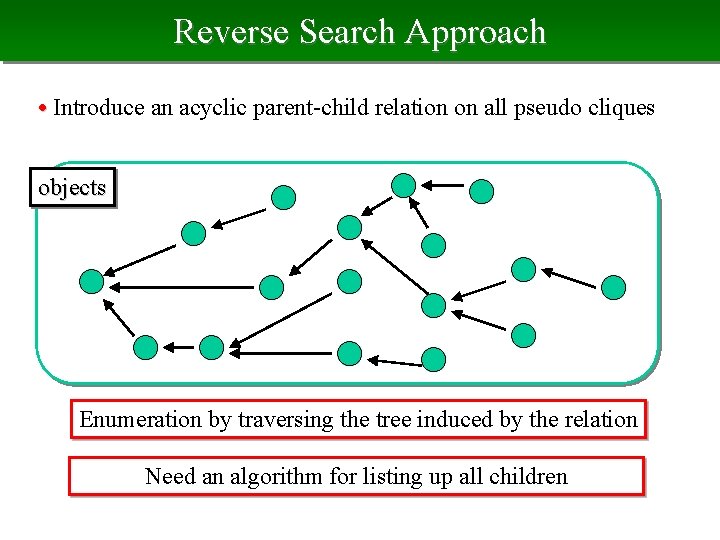 Reverse Search Approach

• Introduce an acyclic parent-child relation on all pseudo cliques

objects

Enumeration by traversing the tree induced by the relation

Need an algorithm for listing up all children